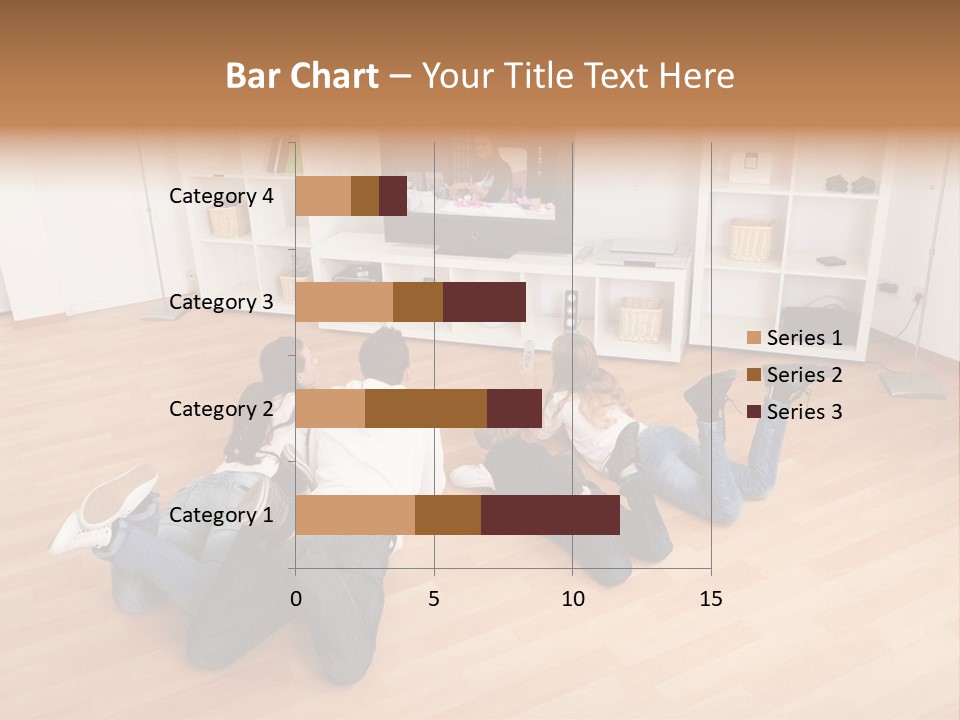 Bar Chart – Your Title Text Here

Category 4
Category 3
Category 2
Category 1

0
5
10
15

Series 1
Series 2
Series 3